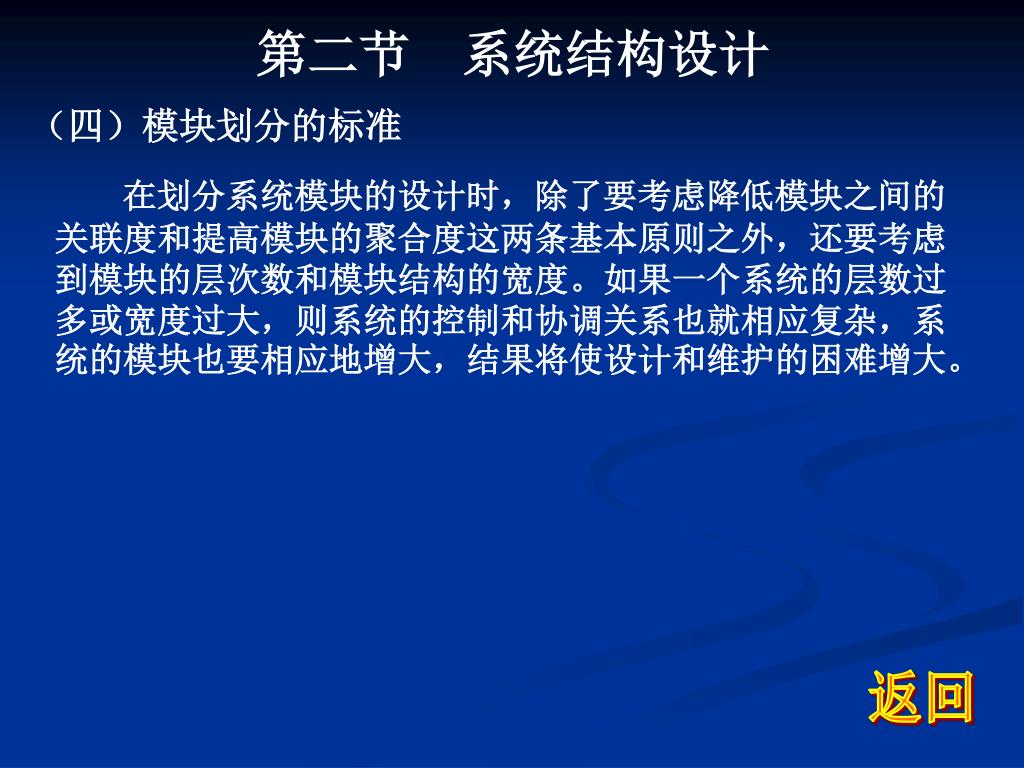 第二节　系统结构设计

（四）模块划分的标准

在划分系统模块的设计时，除了要考虑降低模块之间的关联度和提高模块的聚合度这两条基本原则之外，还要考虑到模块的层次数和模块结构的宽度。如果一个系统的层数过多或宽度过大，则系统的控制和协调关系也就相应复杂，系统的模块也要相应地增大，结果将使设计和维护的困难增大。

返回